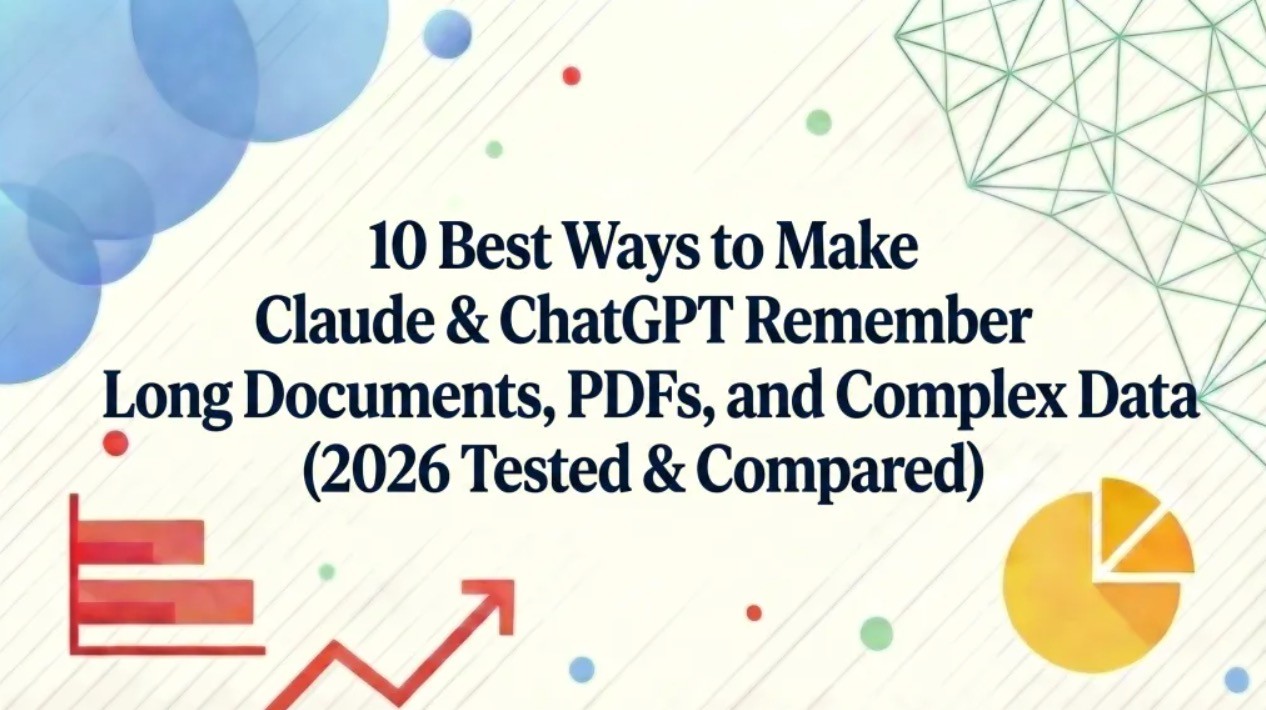 10 Best Ways to Make Claude & ChatGPT Remember Long Documents, PDFs, and Complex Data (2026 Tested & Compared)